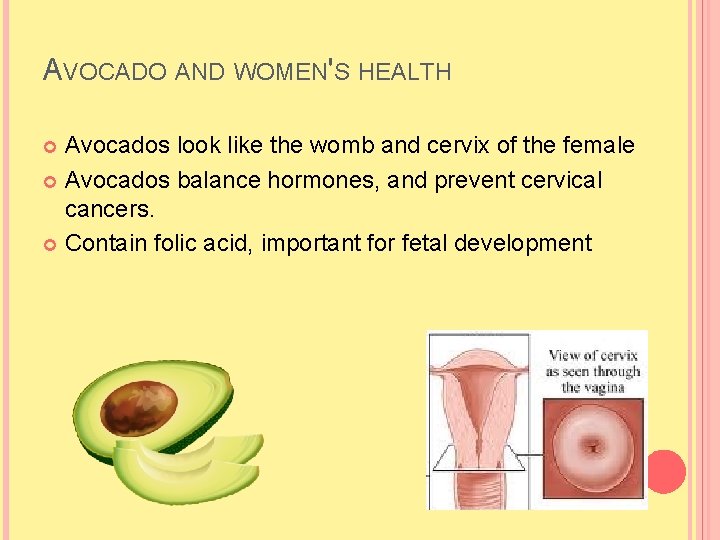 AVOCADO AND WOMEN'S HEALTH

• Avocados look like the womb and cervix of the female
• Avocados balance hormones, and prevent cervical cancers.
• Contain folic acid, important for fetal development

View of cervix as seen through the vagina